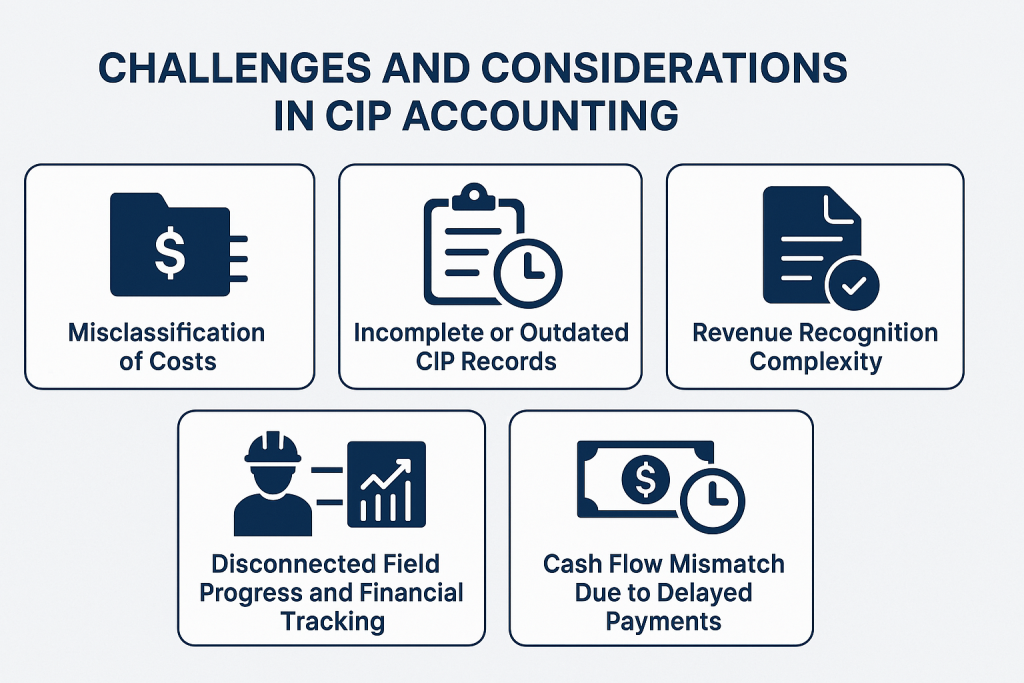 CHALLENGES AND CONSIDERATIONS IN CIP ACCOUNTING

$

Misclassification of Costs

Incomplete or Outdated CIP Records

Revenue Recognition Complexity

Disconnected Field Progress and Financial Tracking

$

Cash Flow Mismatch Due to Delayed Payments